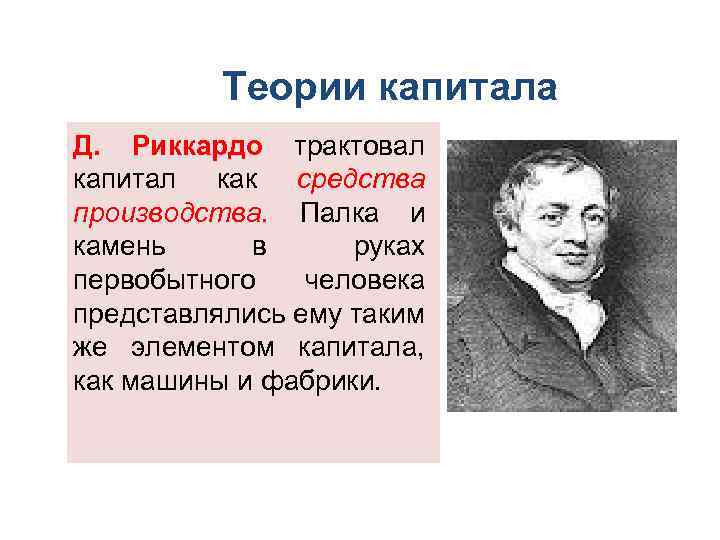 Теории капитала

Д. Риккардо трактовал капитал как средства производства. Палка и камень в руках первобытного человека представлялись ему таким же элементом капитала, как машины и фабрики.